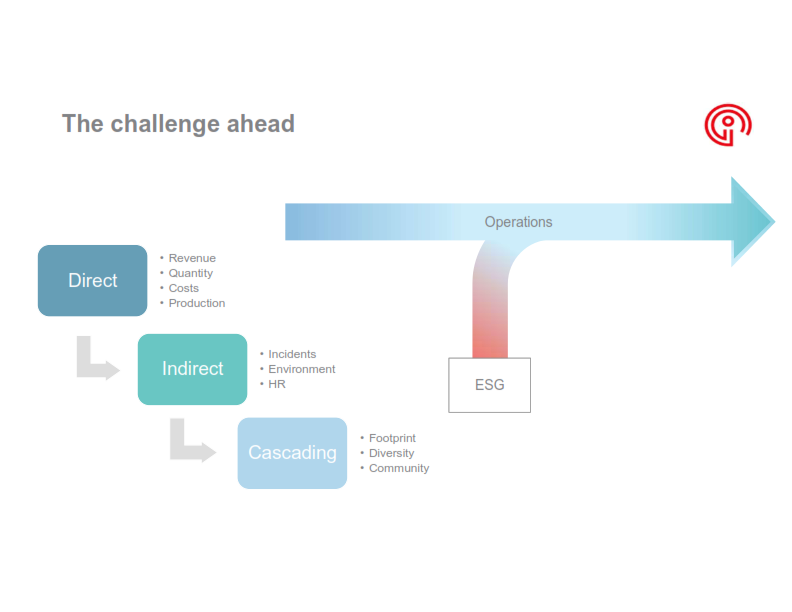 The challenge ahead

Operations

Direct
• Revenue
• Quantity
• Costs
• Production

Indirect
• Incidents
• Environment
• HR

Cascading
• Footprint
• Diversity
• Community

ESG